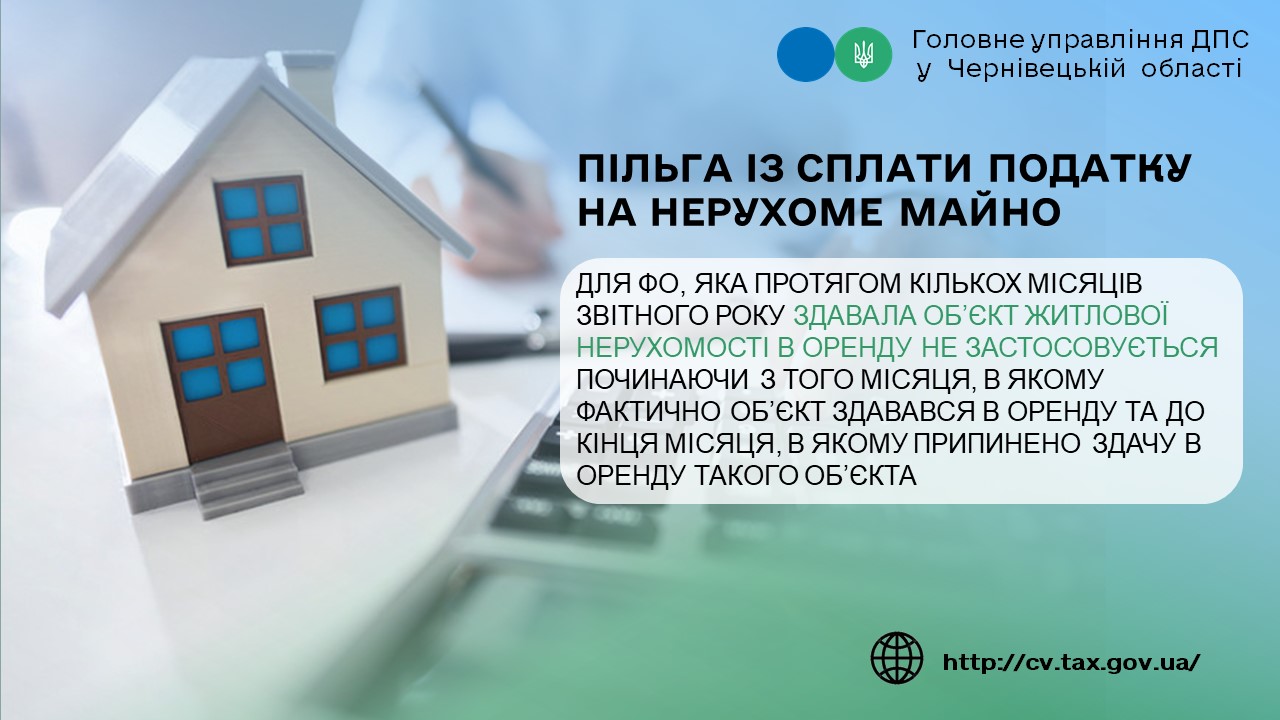 Головне управління ДПС
у Чернівецькій області

ПІЛЬГА ІЗ СПЛАТИ ПОДАТКУ НА НЕРУХОМЕ МАЙНО

ДЛЯ ФО, ЯКА ПРОТЯГОМ КІЛЬКОХ МІСЯЦІВ ЗВІТНОГО РОКУ ЗДАВАЛА ОБ'ЄКТ ЖИТЛОВОЇ НЕРУХОМОСТІ В ОРЕНДУ НЕ ЗАСТОСОВУЄТЬСЯ ПОЧИНАЮЧИ З ТОГО МІСЯЦЯ, В ЯКОМУ ФАКТИЧНО ОБ'ЄКТ ЗДАВАВСЯ В ОРЕНДУ ТА ДО КІНЦЯ МІСЯЦЯ, В ЯКОМУ ПРИПИНЕНО ЗДАЧУ В ОРЕНДУ ТАКОГО ОБ'ЄКТА

http://cv.tax.gov.ua/